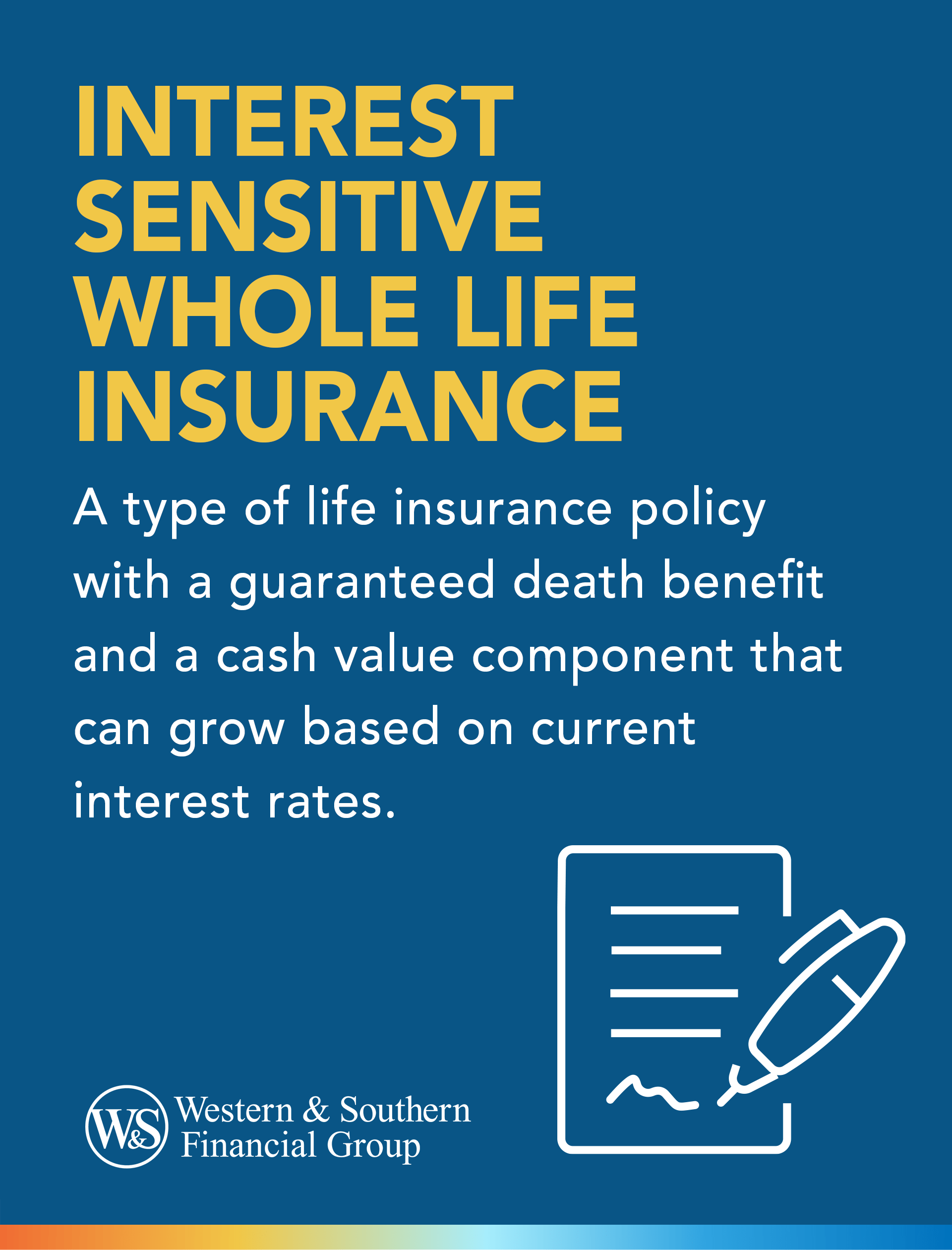 INTEREST SENSITIVE WHOLE LIFE INSURANCE

A type of life insurance policy with a guaranteed death benefit and a cash value component that can grow based on current interest rates.

W&S Western & Southern Financial Group